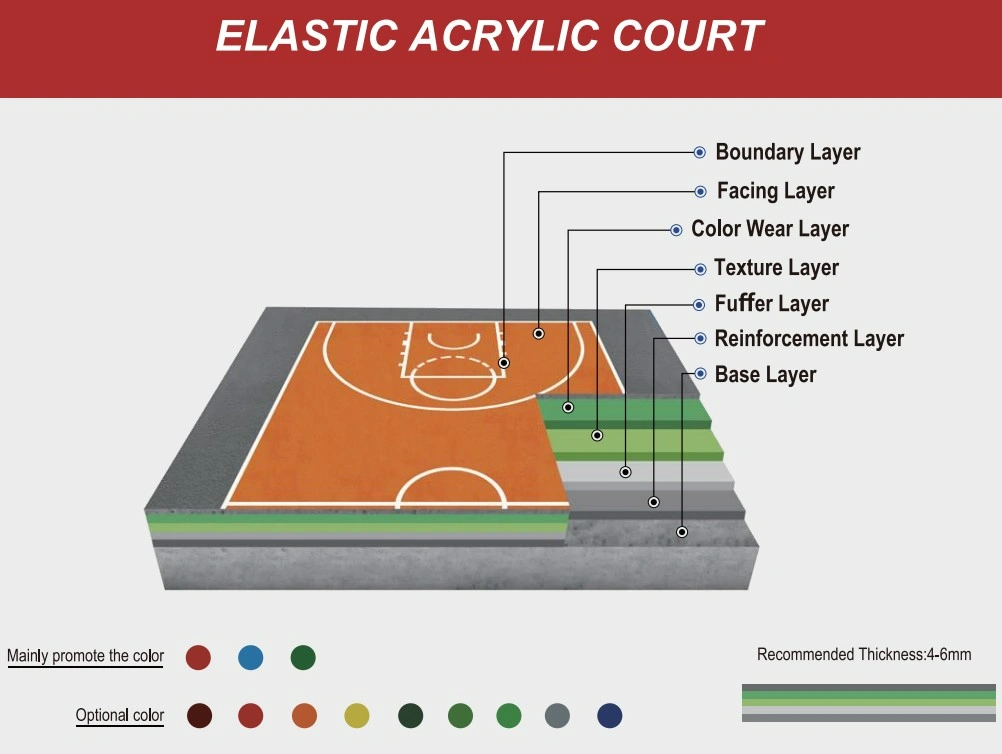 ELASTIC ACRYLIC COURT

Boundary Layer
Facing Layer
Color Wear Layer
Texture Layer
Fuffer Layer
Reinforcement Layer
Base Layer

Mainly promote the color

Optional color

Recommended Thickness:4-6mm